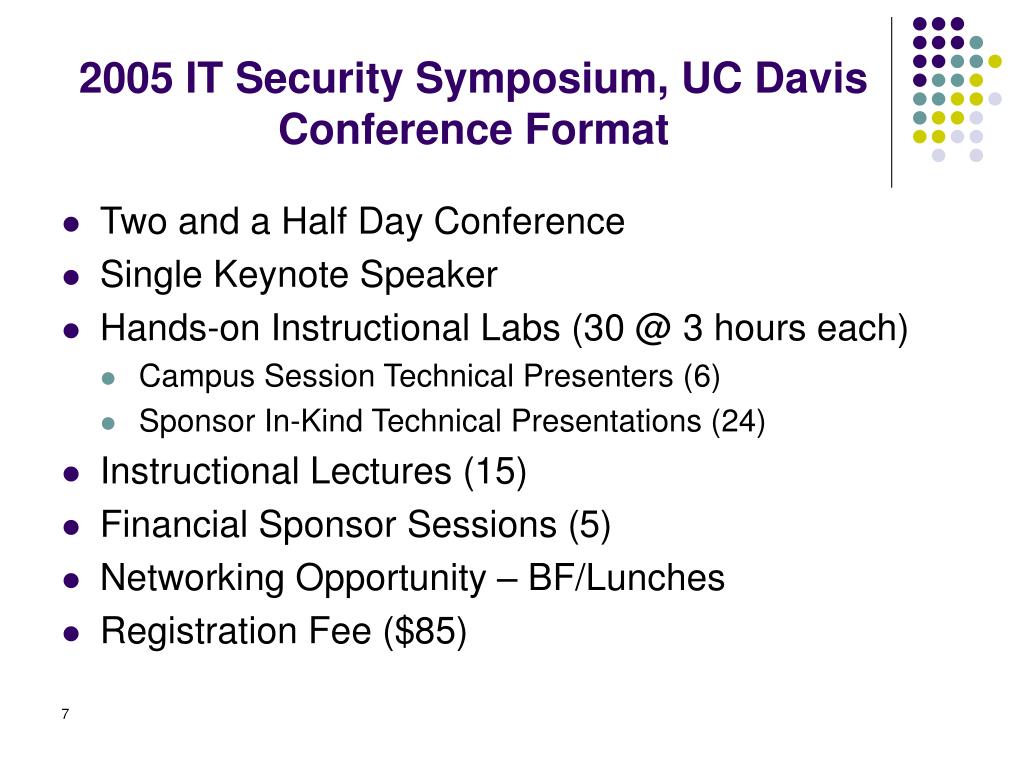 2005 IT Security Symposium, UC Davis
Conference Format

- Two and a Half Day Conference
- Single Keynote Speaker
- Hands-on Instructional Labs (30 @ 3 hours each)
  - Campus Session Technical Presenters (6)
  - Sponsor In-Kind Technical Presentations (24)
- Instructional Lectures (15)
- Financial Sponsor Sessions (5)
- Networking Opportunity – BF/Lunches
- Registration Fee (\$85)

7